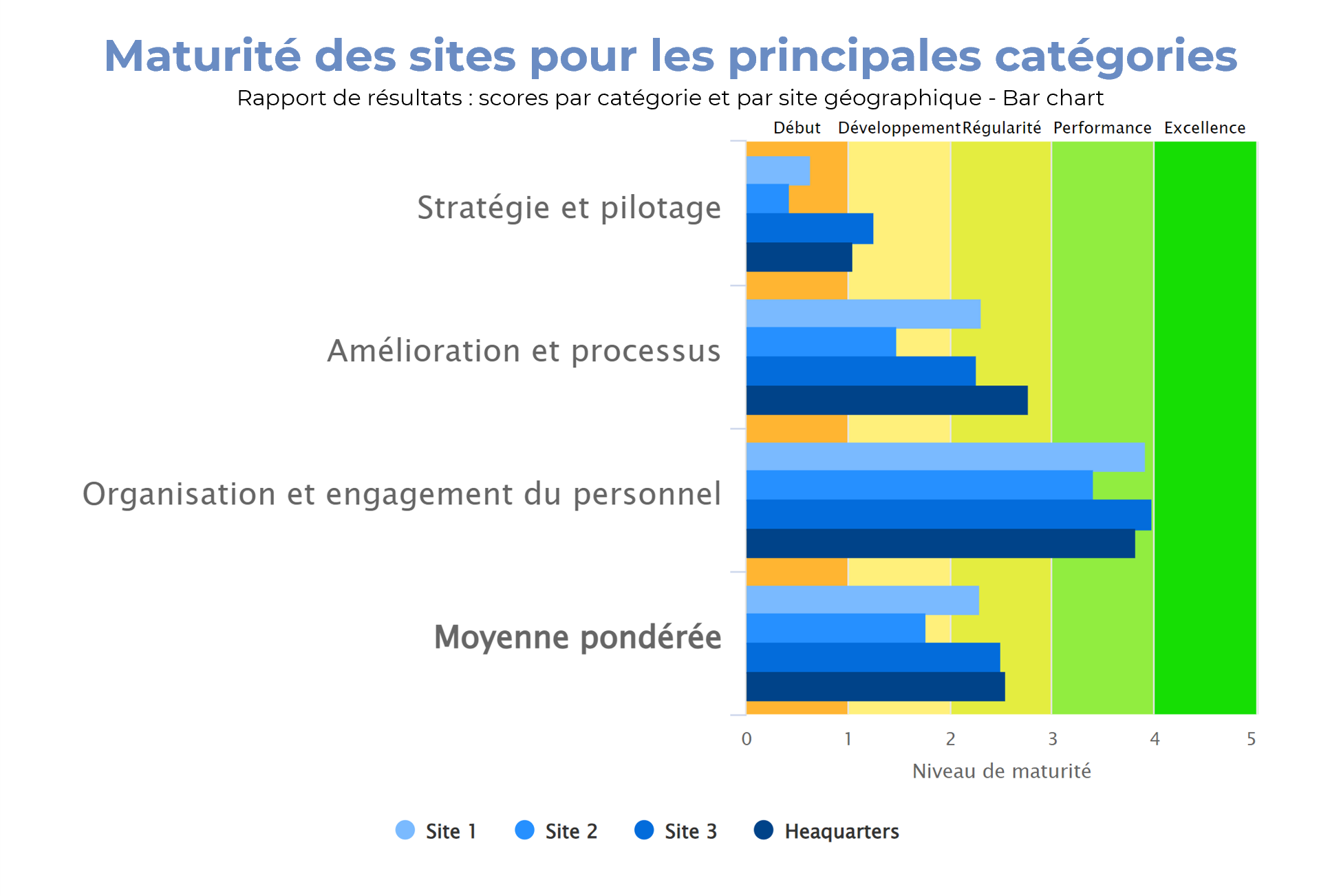 Maturité des sites pour les principales catégories

Rapport de résultats : scores par catégorie et par site géographique - Bar chart

Début Développement Régularité Performance Excellence

Stratégie et pilotage

Amélioration et processus

Organisation et engagement du personnel

Moyenne pondérée

0 1 2 3 4 5

Niveau de maturité

Site 1 Site 2 Site 3 Heaquarters